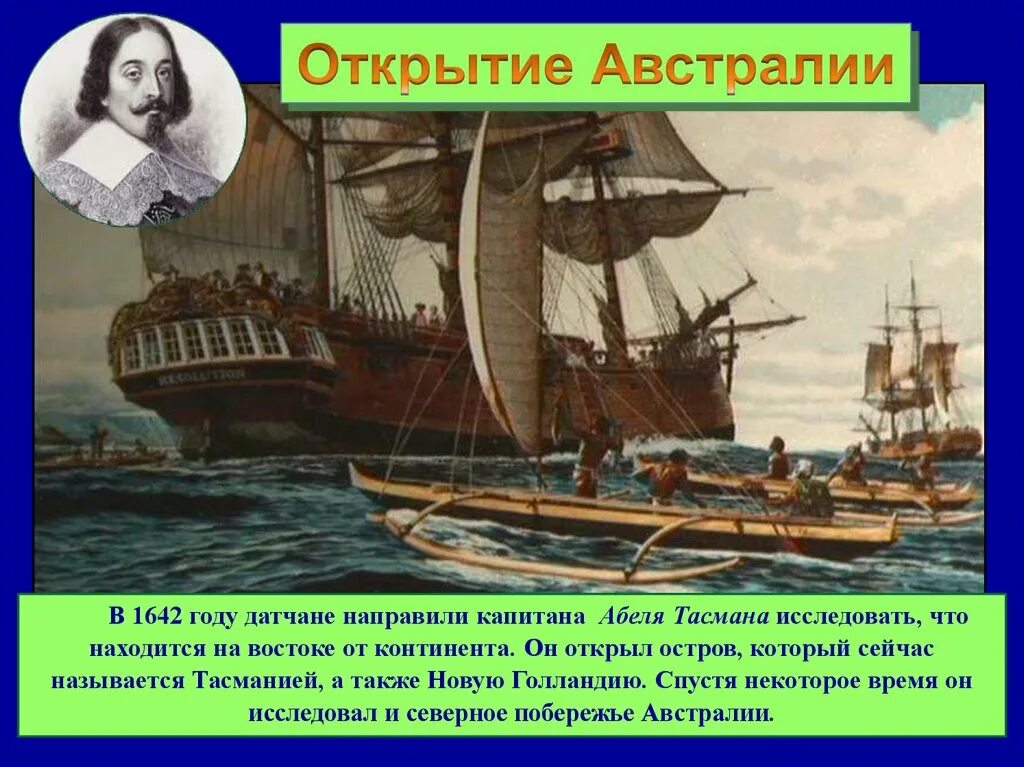 Открытие Австралии

В 1642 году датчане направили капитана Абеля Тасмана исследовать, что находится на востоке от континента. Он открыл остров, который сейчас называется Тасманией, а также Новую Голландию. Спустя некоторое время он исследовал и северное побережье Австралии.